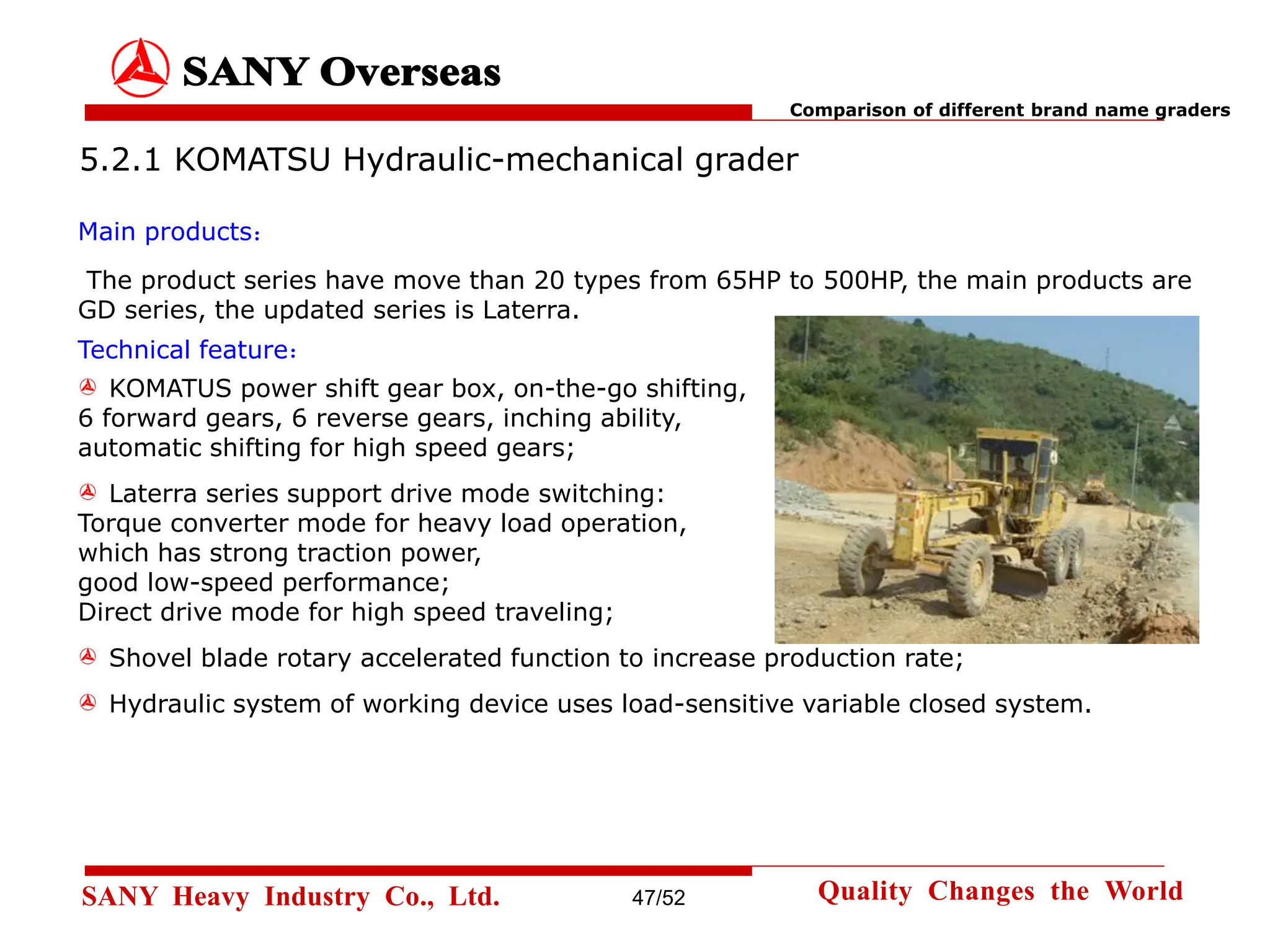 SANY Overseas

Comparison of different brand name graders

5.2.1 KOMATSU Hydraulic-mechanical grader

Main products：

The product series have move than 20 types from 65HP to 500HP, the main products are GD series, the updated series is Laterra.

Technical feature：

KOMATUS power shift gear box, on-the-go shifting, 6 forward gears, 6 reverse gears, inching ability, automatic shifting for high speed gears;

Laterra series support drive mode switching: Torque converter mode for heavy load operation, which has strong traction power, good low-speed performance; Direct drive mode for high speed traveling;

Shovel blade rotary accelerated function to increase production rate;

Hydraulic system of working device uses load-sensitive variable closed system.

SANY Heavy Industry Co., Ltd.

47/52

Quality Changes the World